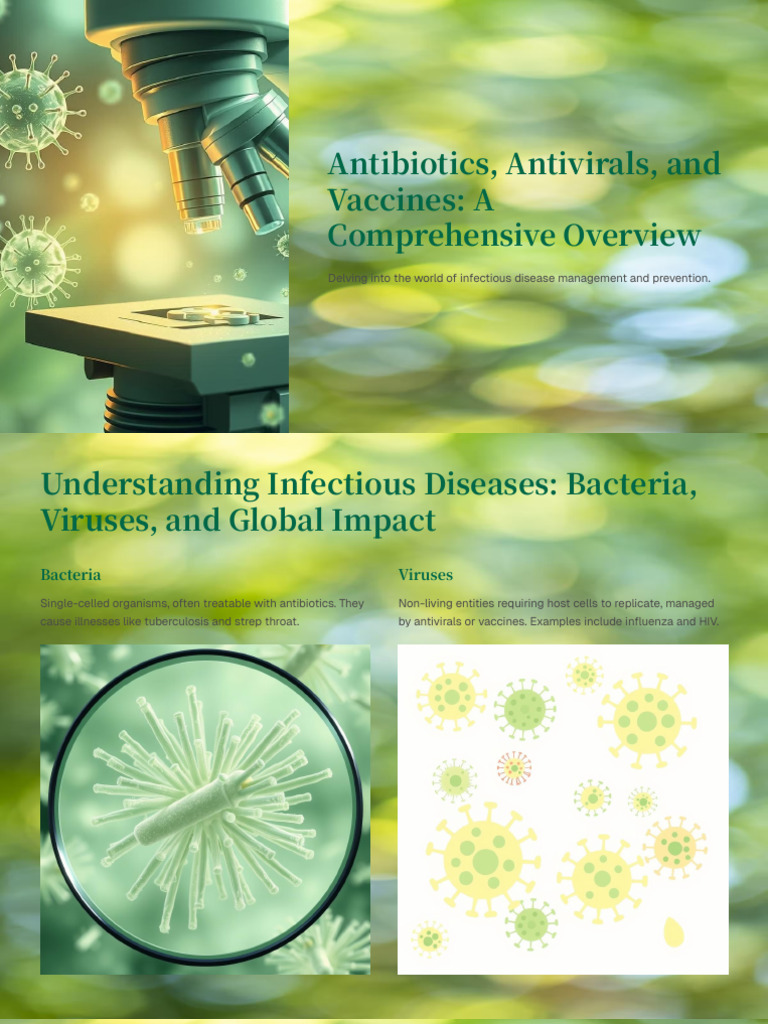 Antibiotics, Antivirals, and Vaccines: A Comprehensive Overview

Delving into the world of infectious disease management and prevention.

Understanding Infectious Diseases: Bacteria, Viruses, and Global Impact

Bacteria

Single-celled organisms, often treatable with antibiotics. They cause illnesses like tuberculosis and strep throat.

Viruses

Non-living entities requiring host cells to replicate, managed by antivirals or vaccines. Examples include influenza and HIV.